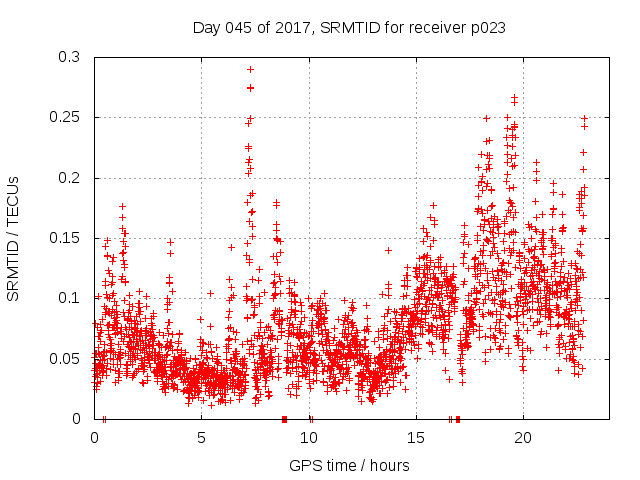 Day 045 of 2017, SRMTID for receiver p023

SRMTID / TECUs

0.3
0.25
0.2
0.15
0.1
0.05
0

0
5
10
15
20

GPS time / hours